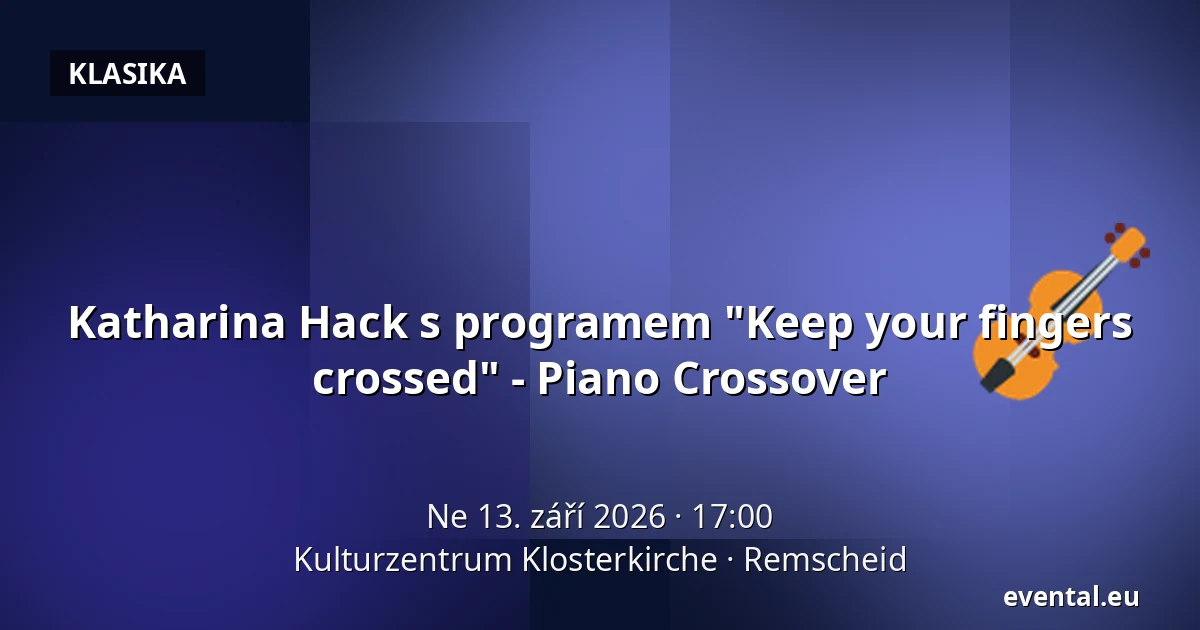 KLASIKA

Katharina Hack s programem "Keep your fingers crossed" - Piano Crossover

Ne 13. září 2026 · 17:00
Kulturzentrum Klosterkirche · Remscheid

evental.eu